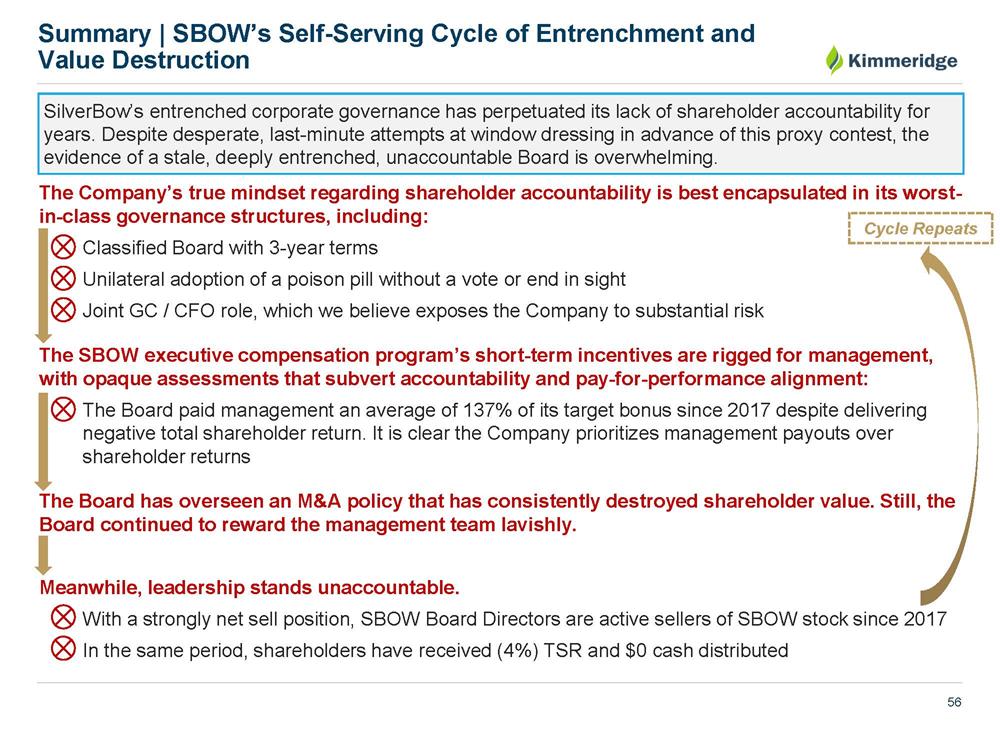 Summary | SBOW's Self-Serving Cycle of Entrenchment and Value Destruction

Kimmeridge

SilverBow's entrenched corporate governance has perpetuated its lack of shareholder accountability for years. Despite desperate, last-minute attempts at window dressing in advance of this proxy contest, the evidence of a stale, deeply entrenched, unaccountable Board is overwhelming.

The Company's true mindset regarding shareholder accountability is best encapsulated in its worst-in-class governance structures, including:

Cycle Repeats

Classified Board with 3-year terms

Unilateral adoption of a poison pill without a vote or end in sight

Joint GC / CFO role, which we believe exposes the Company to substantial risk

The SBOW executive compensation program's short-term incentives are rigged for management, with opaque assessments that subvert accountability and pay-for-performance alignment:

The Board paid management an average of 137% of its target bonus since 2017 despite delivering negative total shareholder return. It is clear the Company prioritizes management payouts over shareholder returns

The Board has overseen an M&A policy that has consistently destroyed shareholder value. Still, the Board continued to reward the management team lavishly.

Meanwhile, leadership stands unaccountable.

With a strongly net sell position, SBOW Board Directors are active sellers of SBOW stock since 2017

In the same period, shareholders have received (4%) TSR and $0 cash distributed

56